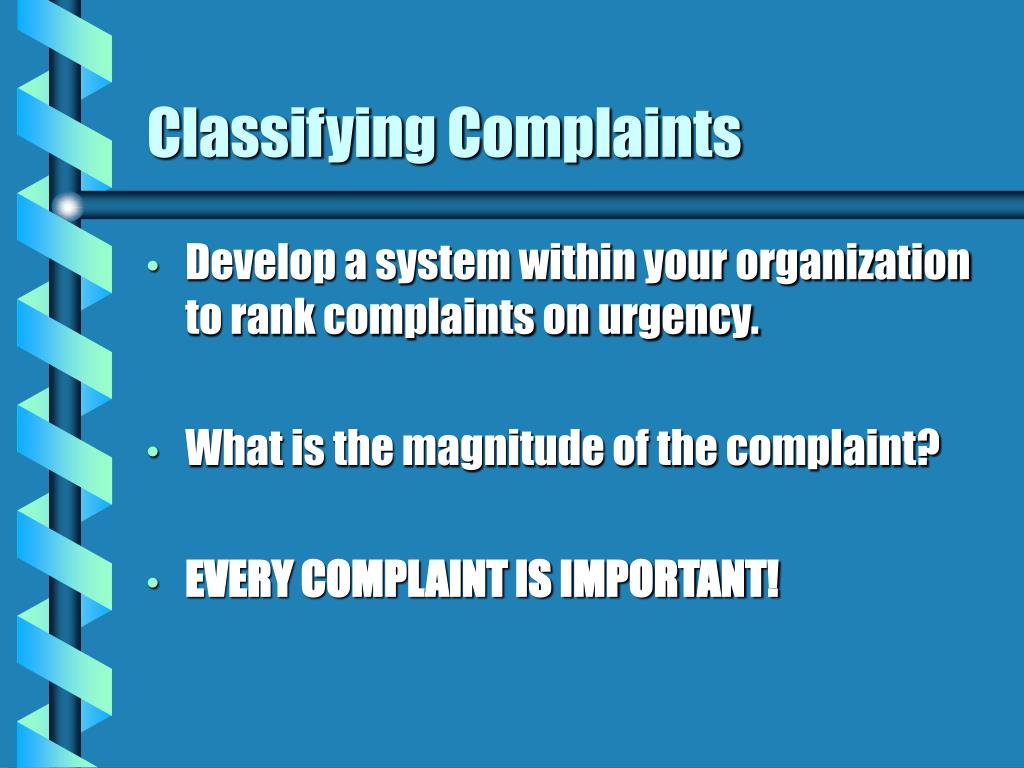 Classifying Complaints

• Develop a system within your organization to rank complaints on urgency.

• What is the magnitude of the complaint?

• EVERY COMPLAINT IS IMPORTANT!